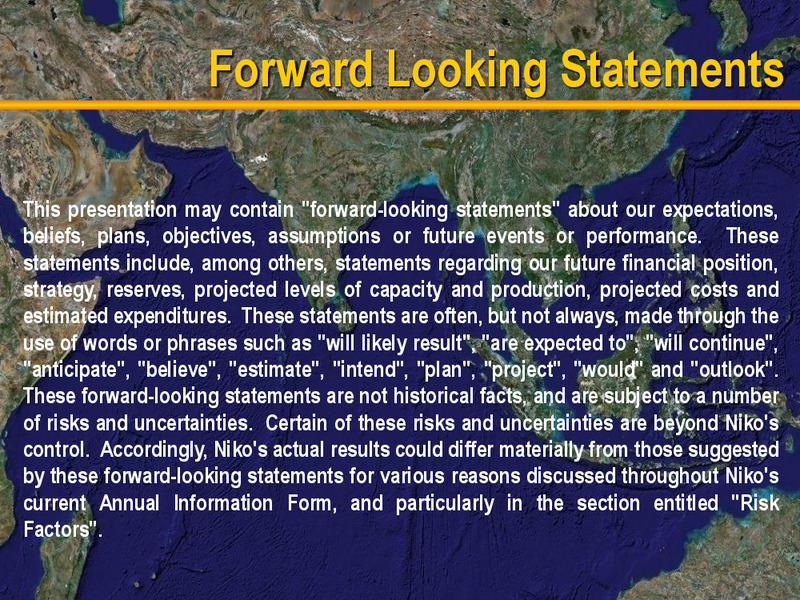 Forward Looking Statements

This presentation may contain "forward-looking statements" about our expectations, beliefs, plans, objectives, assumptions or future events or performance. These statements include, among others, statements regarding our future financial position, strategy, reserves, projected levels of capacity and production, projected costs and estimated expenditures. These statements are often, but not always, made through the use of words or phrases such as "will likely result", "are expected to", "will continue", "anticipate", "believe", "estimate", "intend", "plan", "project", "would" and "outlook". These forward-looking statements are not historical facts, and are subject to a number of risks and uncertainties. Certain of these risks and uncertainties are beyond Niko's control. Accordingly, Niko's actual results could differ materially from those suggested by these forward-looking statements for various reasons discussed throughout Niko's current Annual Information Form, and particularly in the section entitled "Risk Factors".